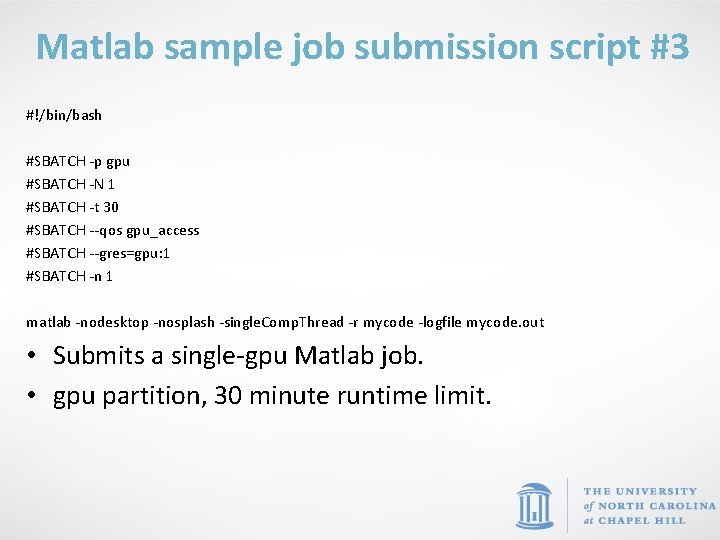 Matlab sample job submission script #3

#!/bin/bash

#SBATCH -p gpu
#SBATCH -N 1
#SBATCH -t 30
#SBATCH --qos gpu_access
#SBATCH --gres=gpu:1
#SBATCH -n 1

matlab -nodesktop -nosplash -singleCompThread -r mycode -logfile mycode.out

• Submits a single-gpu Matlab job.
• gpu partition, 30 minute runtime limit.

THE UNIVERSITY of NORTH CAROLINA at CHAPEL HILL